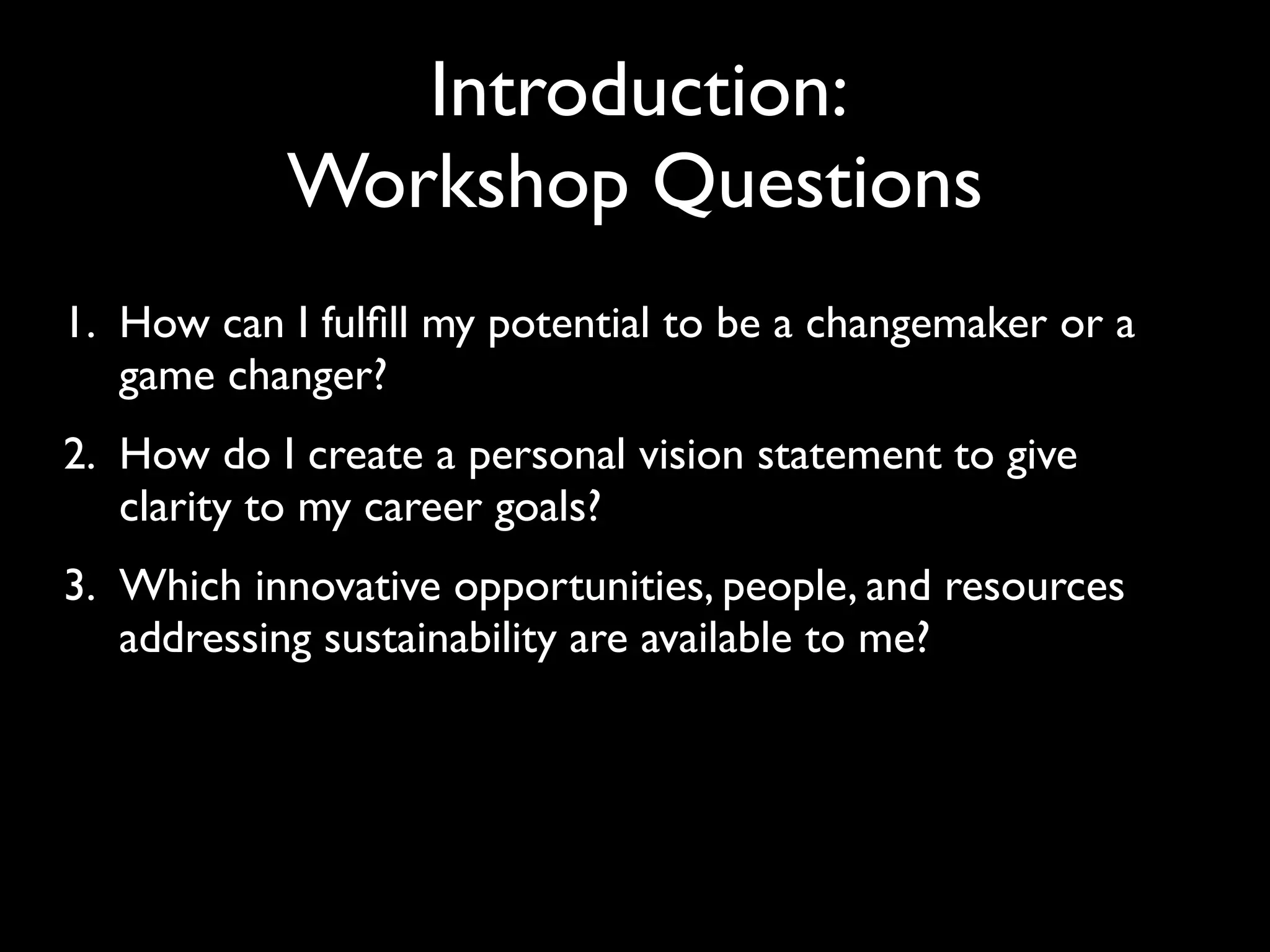 Introduction:
Workshop Questions

1. How can I fulfill my potential to be a changemaker or a game changer?

2. How do I create a personal vision statement to give clarity to my career goals?

3. Which innovative opportunities, people, and resources addressing sustainability are available to me?